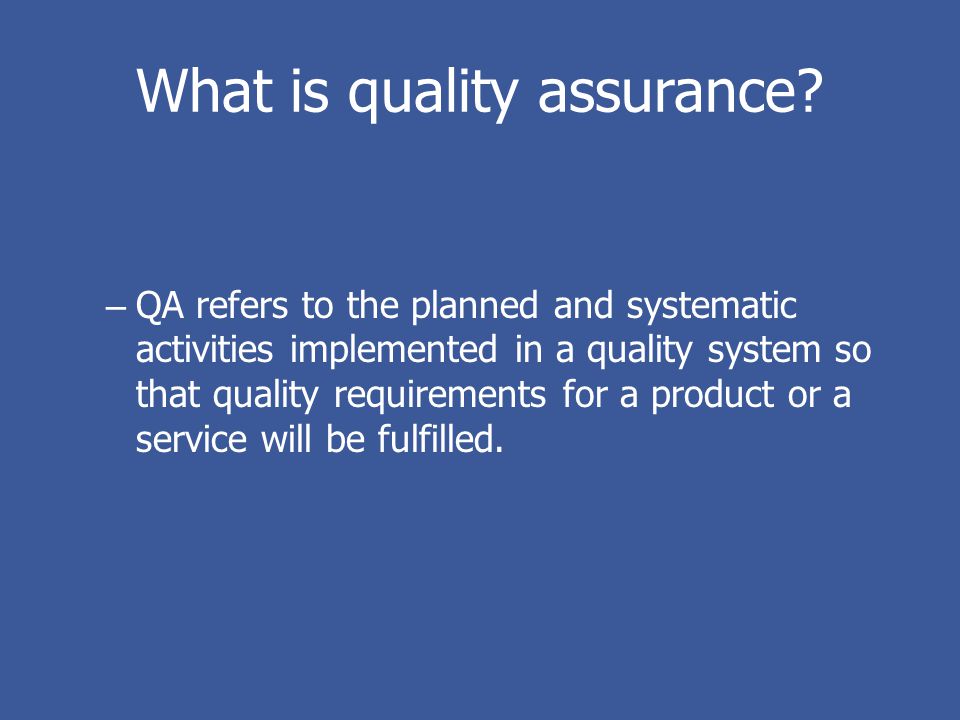 What is quality assurance?

– QA refers to the planned and systematic activities implemented in a quality system so that quality requirements for a product or a service will be fulfilled.